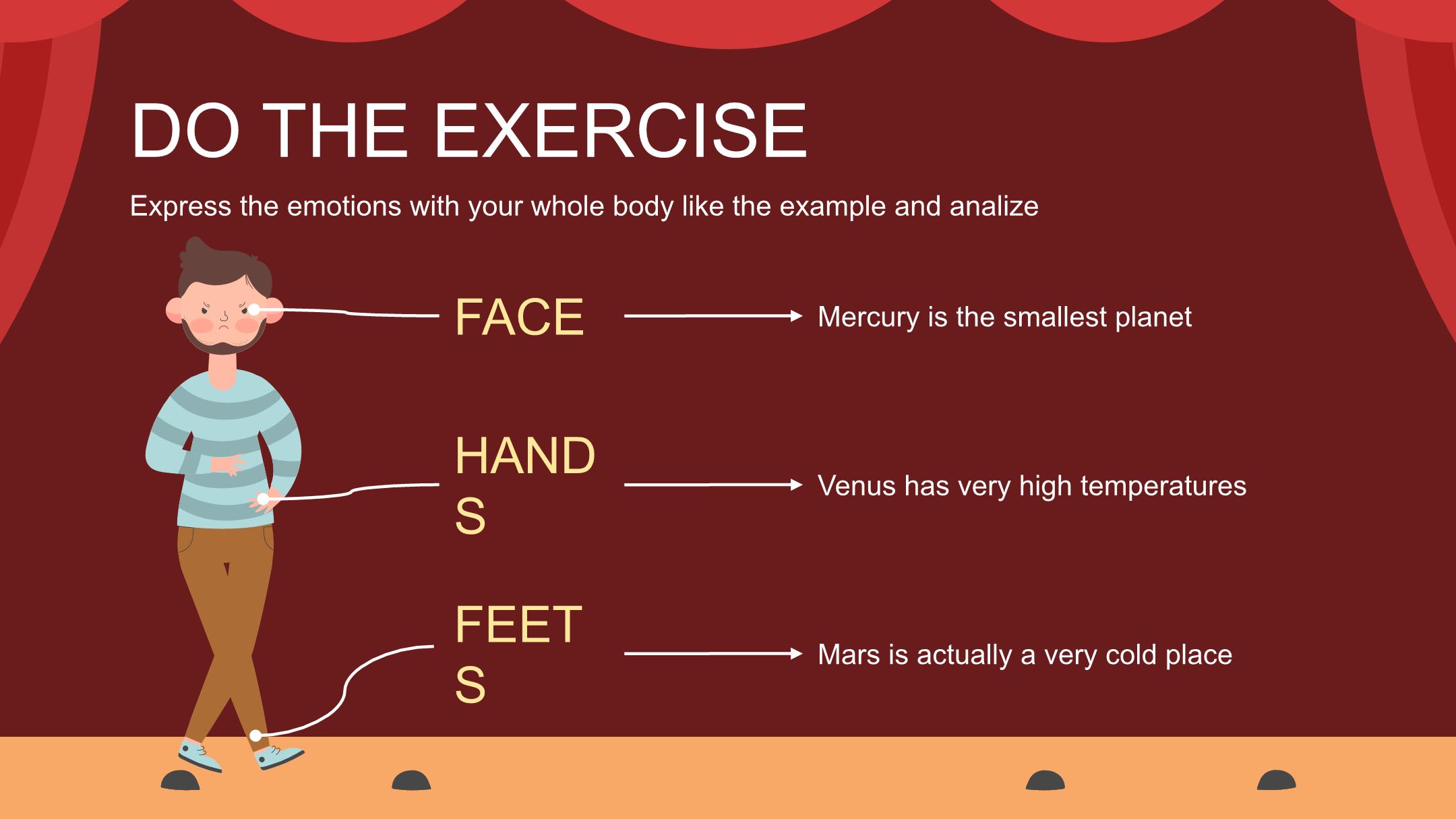 DO THE EXERCISE

Express the emotions with your whole body like the example and analize

FACE

Mercury is the smallest planet

HANDS

Venus has very high temperatures

FEETS

Mars is actually a very cold place